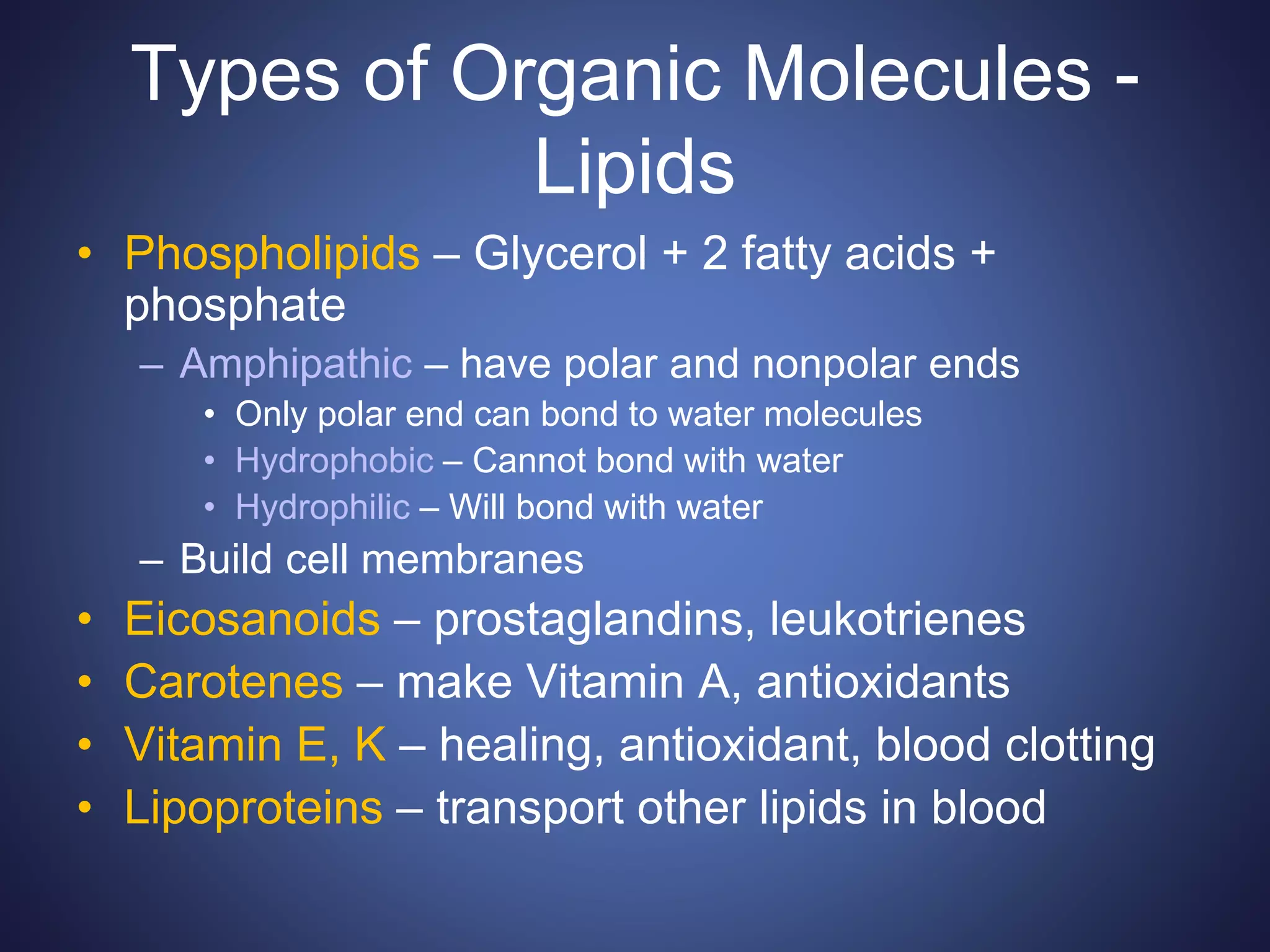 Types of Organic Molecules - Lipids

• Phospholipids – Glycerol + 2 fatty acids + phosphate
  – Amphipathic – have polar and nonpolar ends
    • Only polar end can bond to water molecules
    • Hydrophobic – Cannot bond with water
    • Hydrophilic – Will bond with water
  – Build cell membranes
• Eicosanoids – prostaglandins, leukotrienes
• Carotenes – make Vitamin A, antioxidants
• Vitamin E, K – healing, antioxidant, blood clotting
• Lipoproteins – transport other lipids in blood